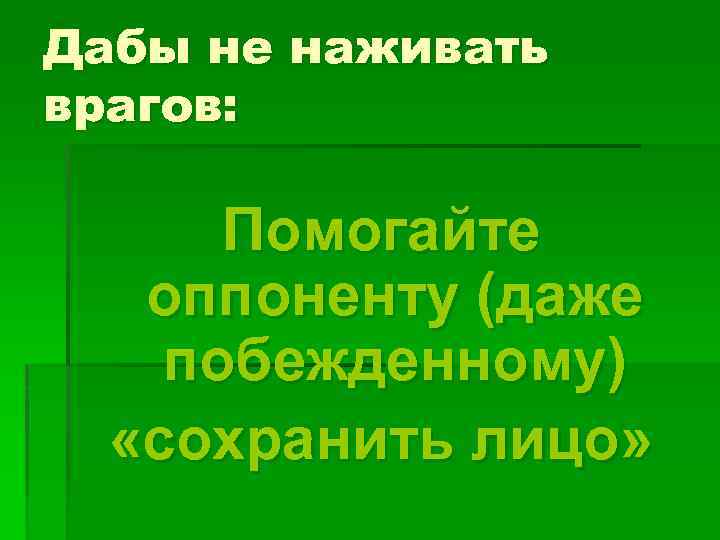 Дабы не наживать врагов:

Помогайте оппоненту (даже побежденному) «сохранить лицо»